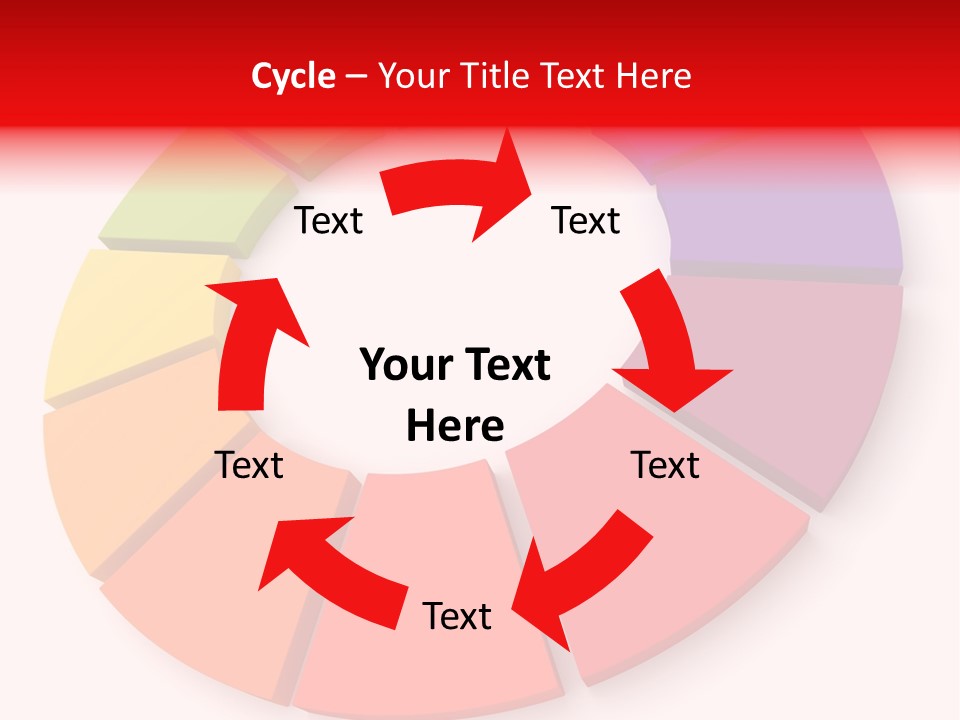 Cycle – Your Title Text Here

Text

Text

Your Text Here

Text

Text

Text